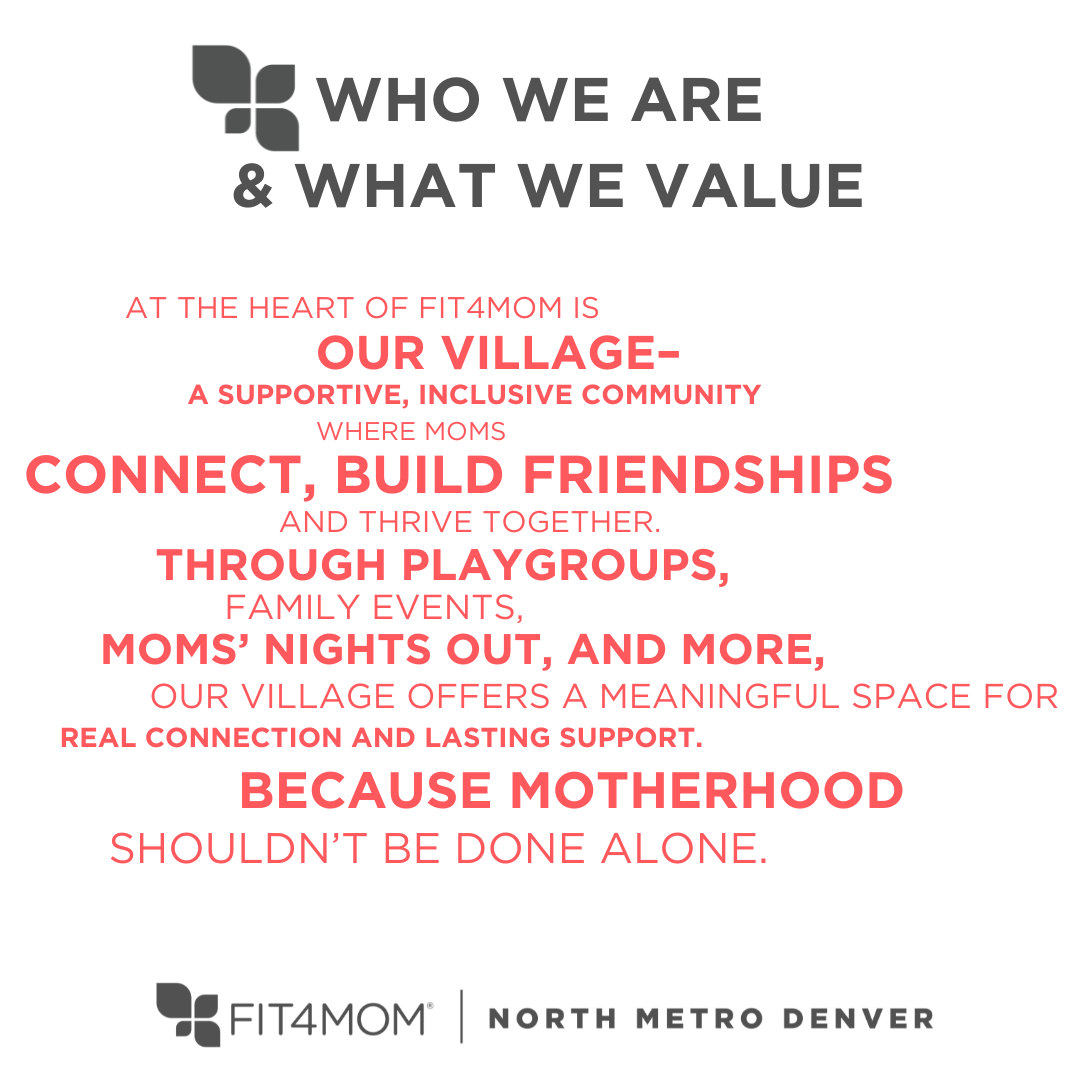 WHO WE ARE
& WHAT WE VALUE

AT THE HEART OF FIT4MOM IS
OUR VILLAGE–
A SUPPORTIVE, INCLUSIVE COMMUNITY
WHERE MOMS
CONNECT, BUILD FRIENDSHIPS
AND THRIVE TOGETHER.
THROUGH PLAYGROUPS,
FAMILY EVENTS,
MOMS' NIGHTS OUT, AND MORE,
OUR VILLAGE OFFERS A MEANINGFUL SPACE FOR
REAL CONNECTION AND LASTING SUPPORT.
BECAUSE MOTHERHOOD
SHOULDN'T BE DONE ALONE.

FIT4MOM® | NORTH METRO DENVER